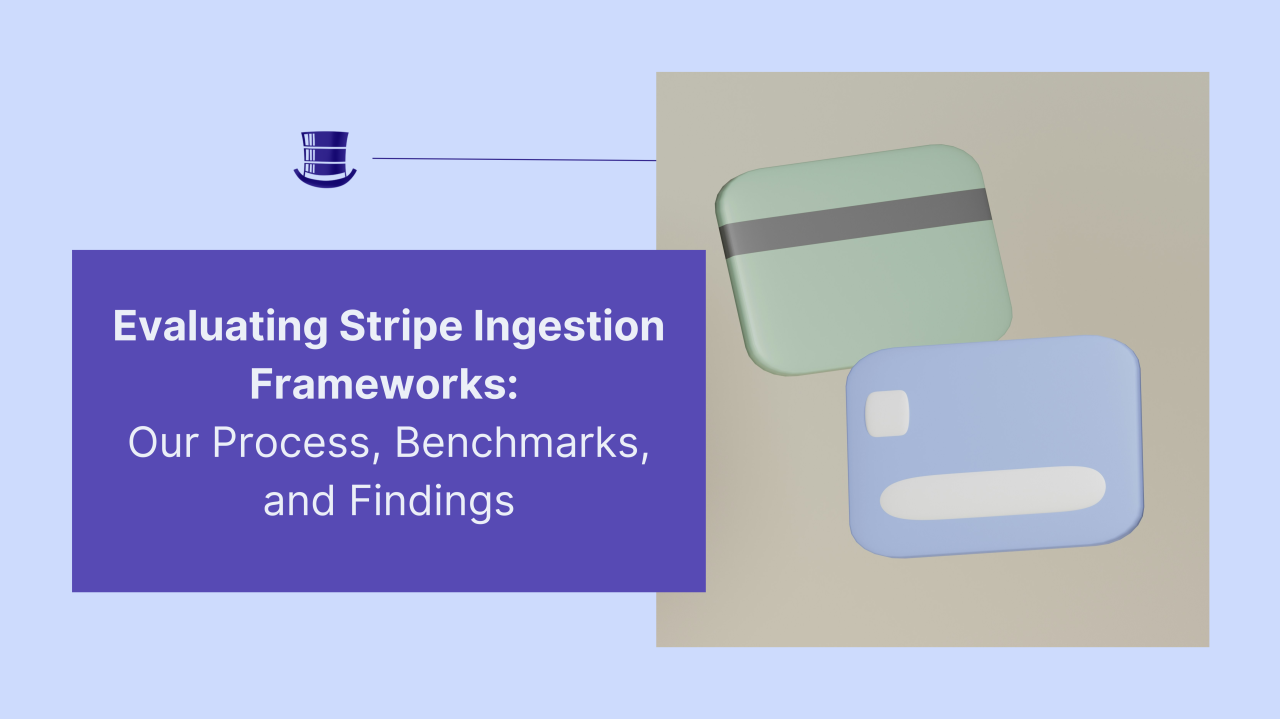 Evaluating Stripe Ingestion Frameworks:
Our Process, Benchmarks, and Findings